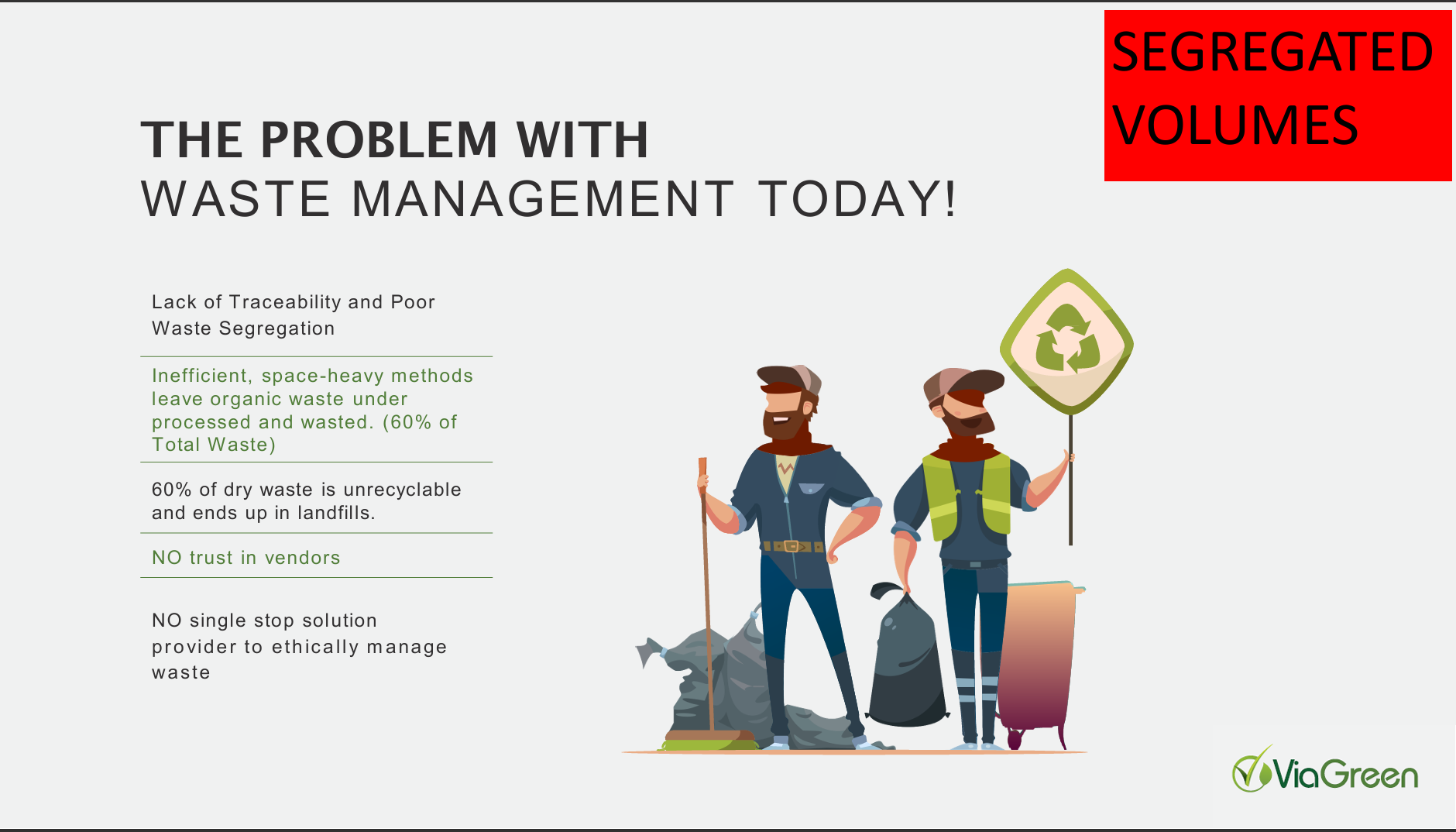 SEGREGATED VOLUMES

THE PROBLEM WITH
WASTE MANAGEMENT TODAY!

Lack of Traceability and Poor Waste Segregation

Inefficient, space-heavy methods leave organic waste under processed and wasted. (60% of Total Waste)

60% of dry waste is unrecyclable and ends up in landfills.

NO trust in vendors

NO single stop solution provider to ethically manage waste

ViaGreen